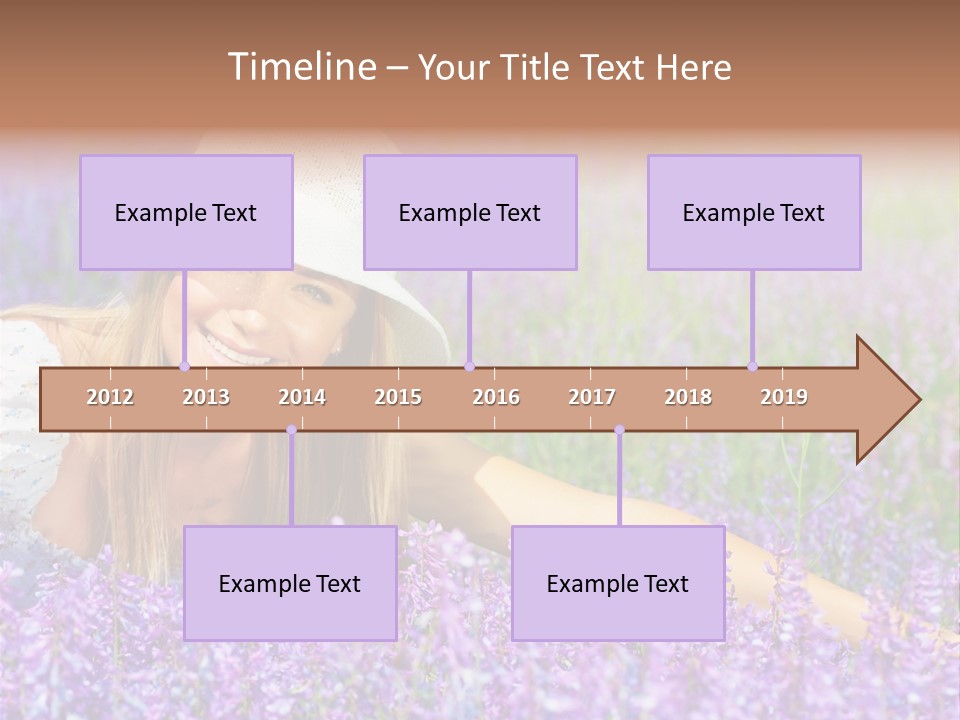 Timeline – Your Title Text Here

Example Text

Example Text

Example Text

2012 2013 2014 2015 2016 2017 2018 2019

Example Text

Example Text